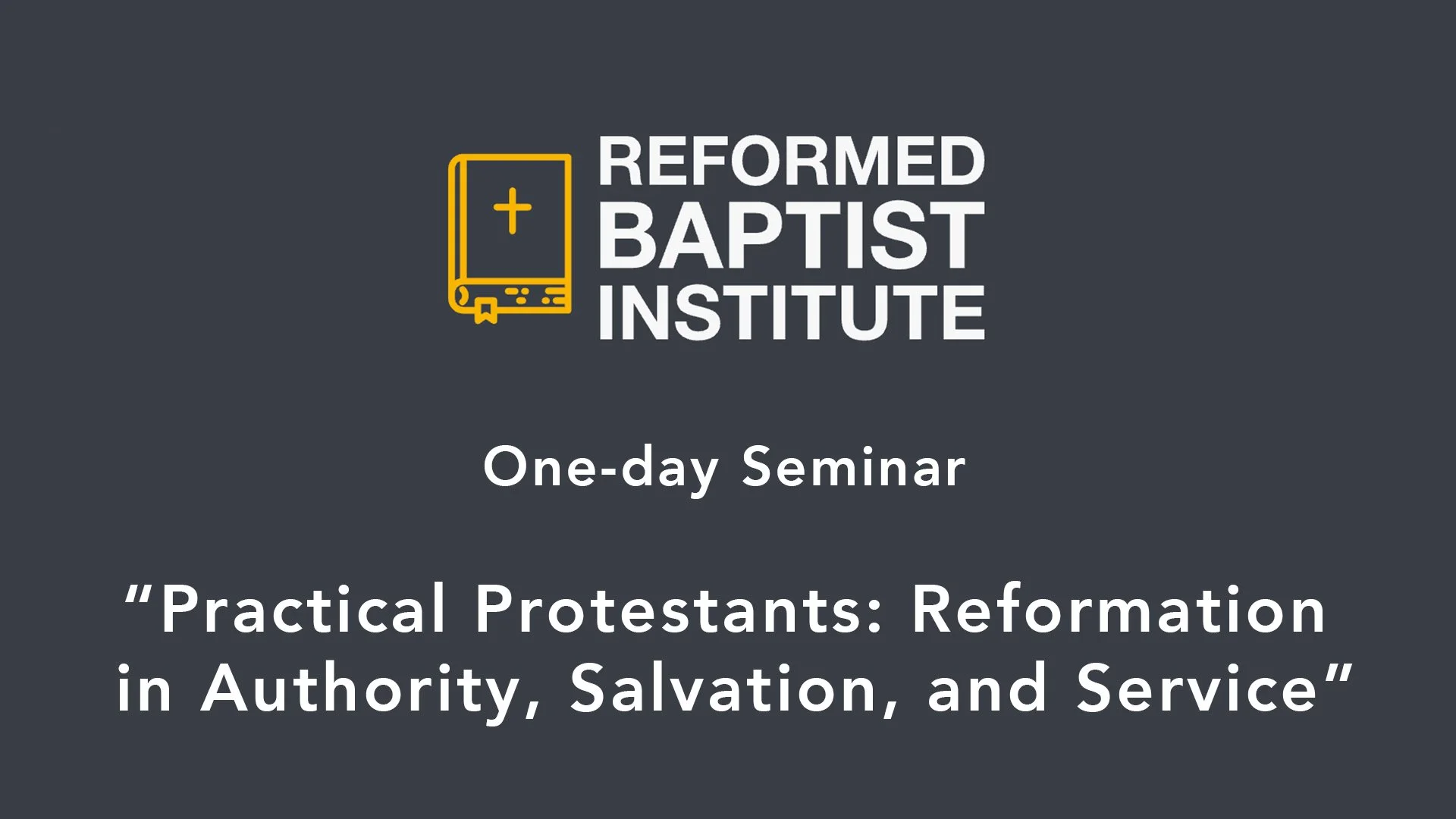 REFORMED
BAPTIST
INSTITUTE

One-day Seminar

“Practical Protestants: Reformation in Authority, Salvation, and Service”